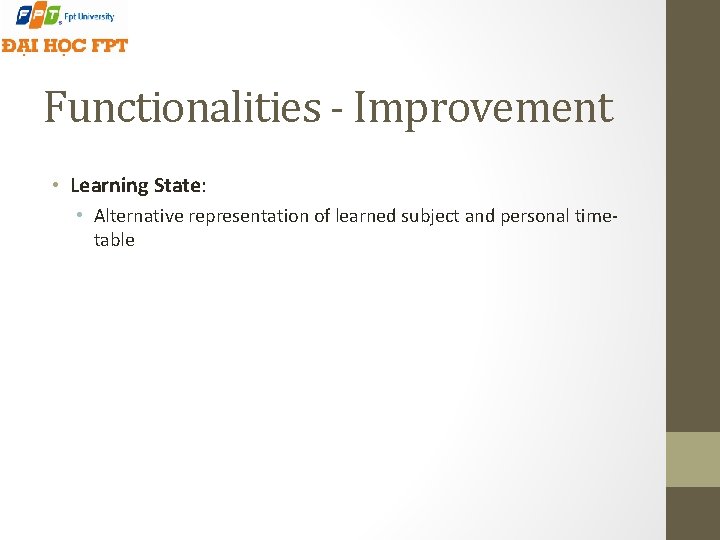 FPT Fpt University
ĐẠI HỌC FPT

Functionalities - Improvement

• Learning State:
• Alternative representation of learned subject and personal time-table